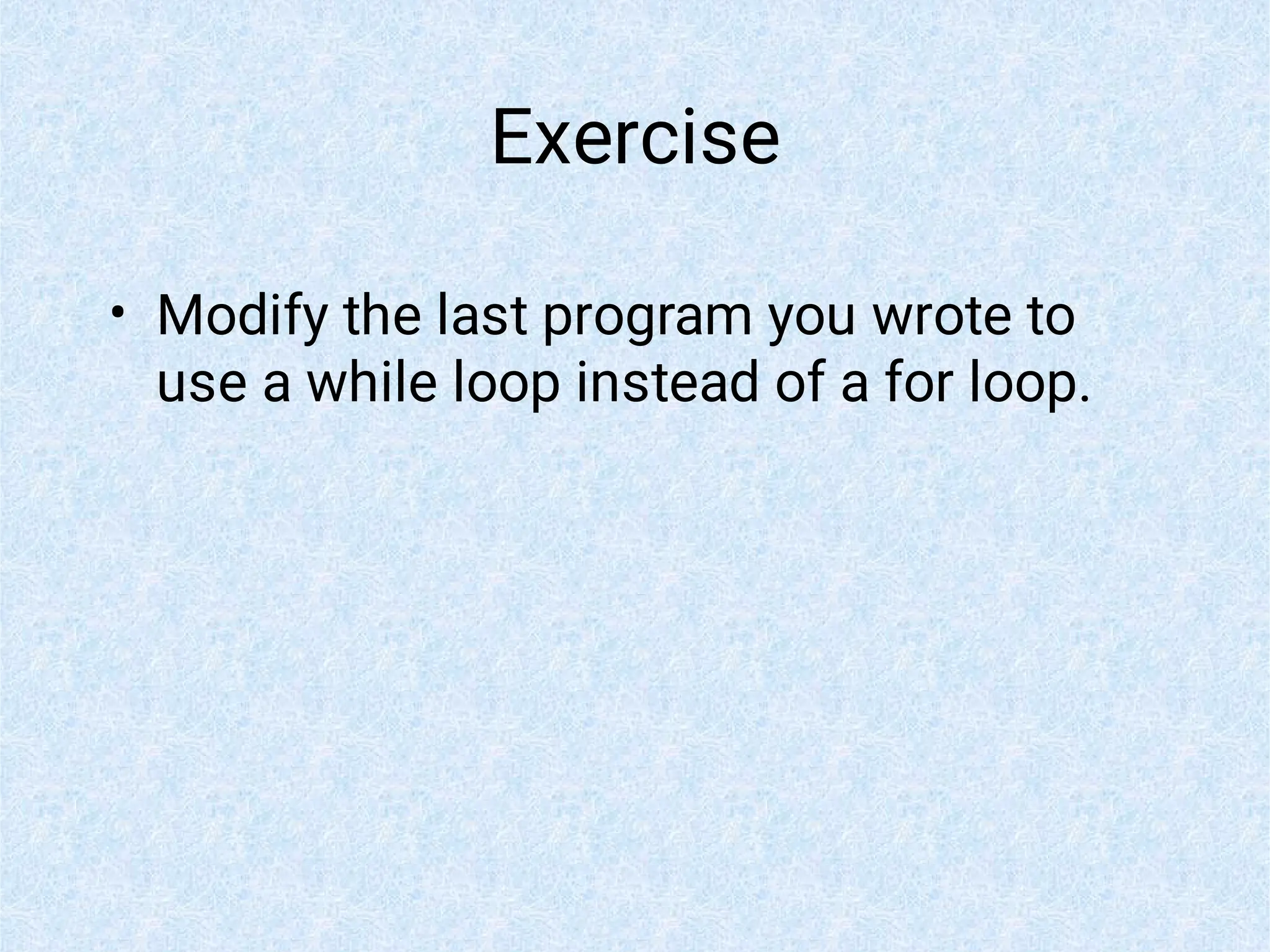 Exercise

• Modify the last program you wrote to use a while loop instead of a for loop.